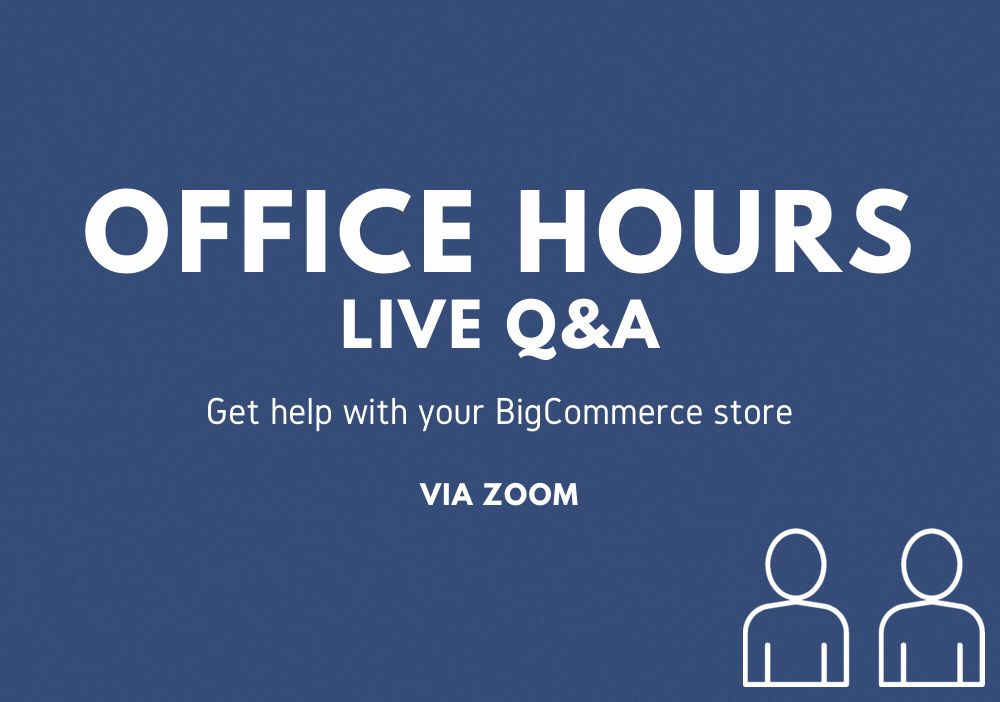 OFFICE HOURS
LIVE Q&A

Get help with your BigCommerce store

VIA ZOOM